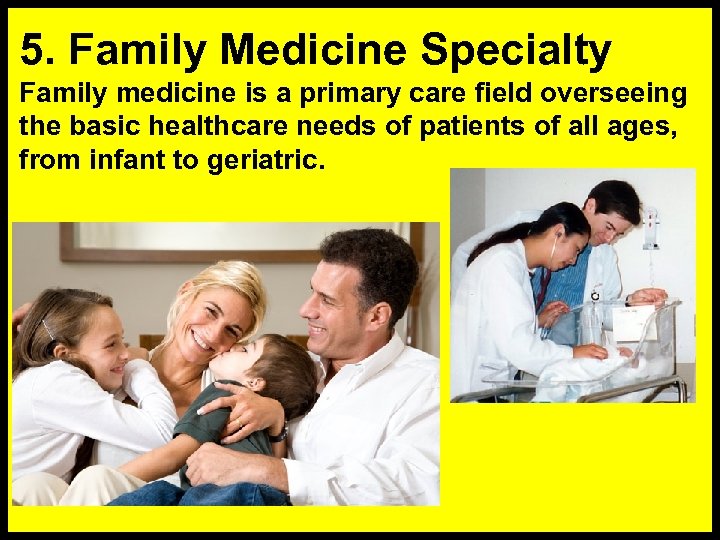 5. Family Medicine Specialty

Family medicine is a primary care field overseeing the basic healthcare needs of patients of all ages, from infant to geriatric.